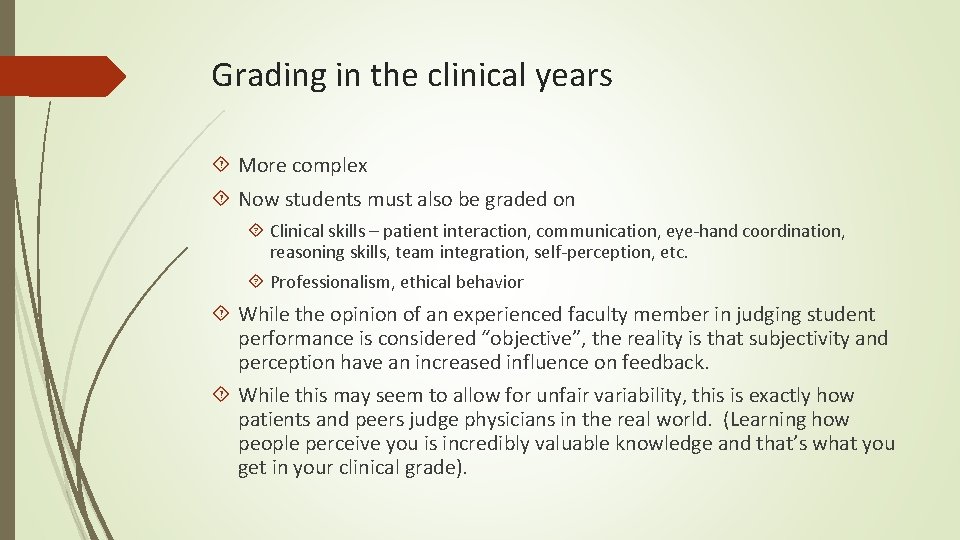 Grading in the clinical years

More complex

Now students must also be graded on

Clinical skills – patient interaction, communication, eye-hand coordination, reasoning skills, team integration, self-perception, etc.

Professionalism, ethical behavior

While the opinion of an experienced faculty member in judging student performance is considered “objective”, the reality is that subjectivity and perception have an increased influence on feedback.

While this may seem to allow for unfair variability, this is exactly how patients and peers judge physicians in the real world. (Learning how people perceive you is incredibly valuable knowledge and that’s what you get in your clinical grade).